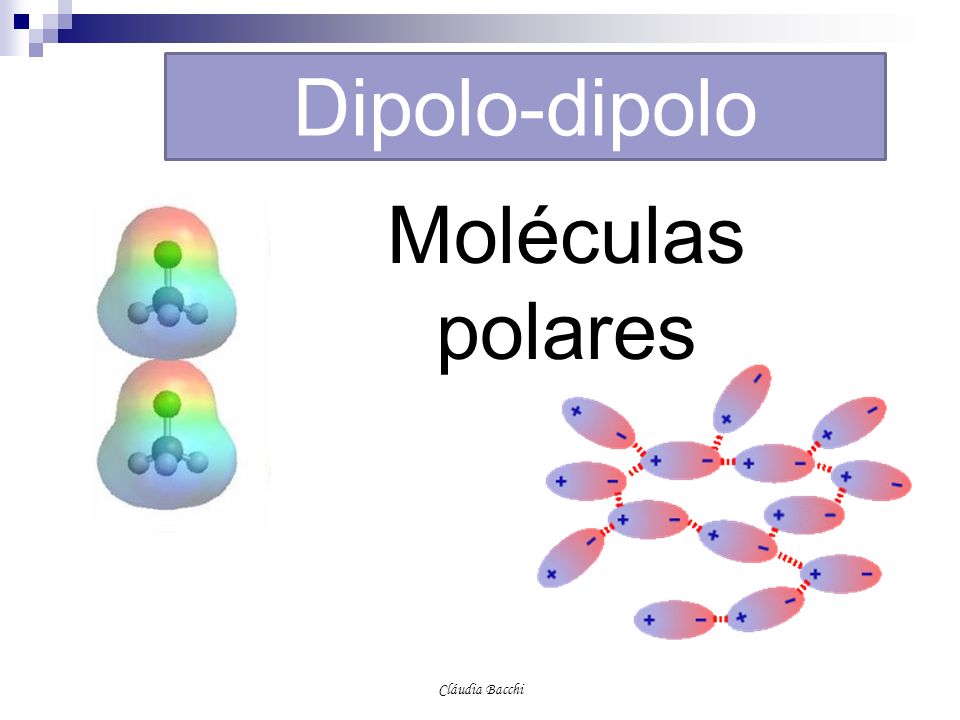 Dipolo-dipolo

Moléculas polares

Cláudia Bacchi